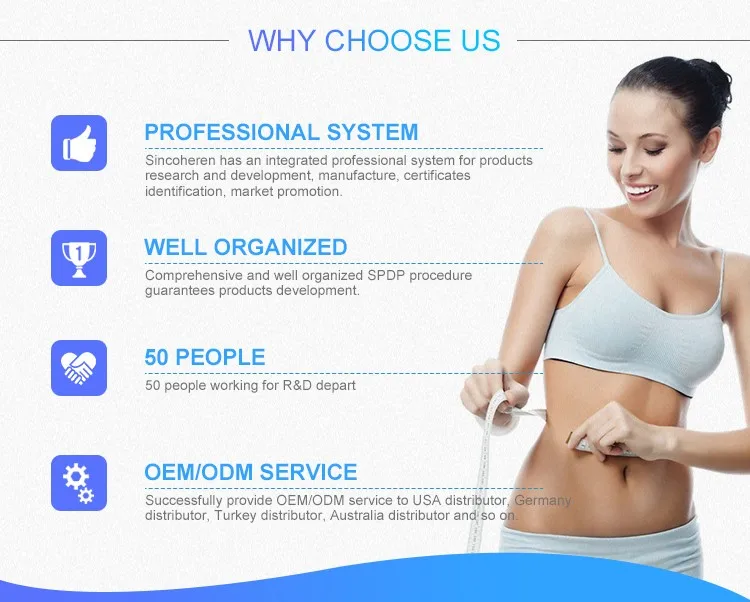 WHY CHOOSE US

PROFESSIONAL SYSTEM

Sincoheren has an integrated professional system for products research and development, manufacture, certificates identification, market promotion.

1

WELL ORGANIZED

Comprehensive and well organized SPDP procedure guarantees products development.

50 PEOPLE

50 people working for R&D depart

OEM/ODM SERVICE

Successfully provide OEM/ODM service to USA distributor, Germany distributor, Turkey distributor, Australia distributor and so on.